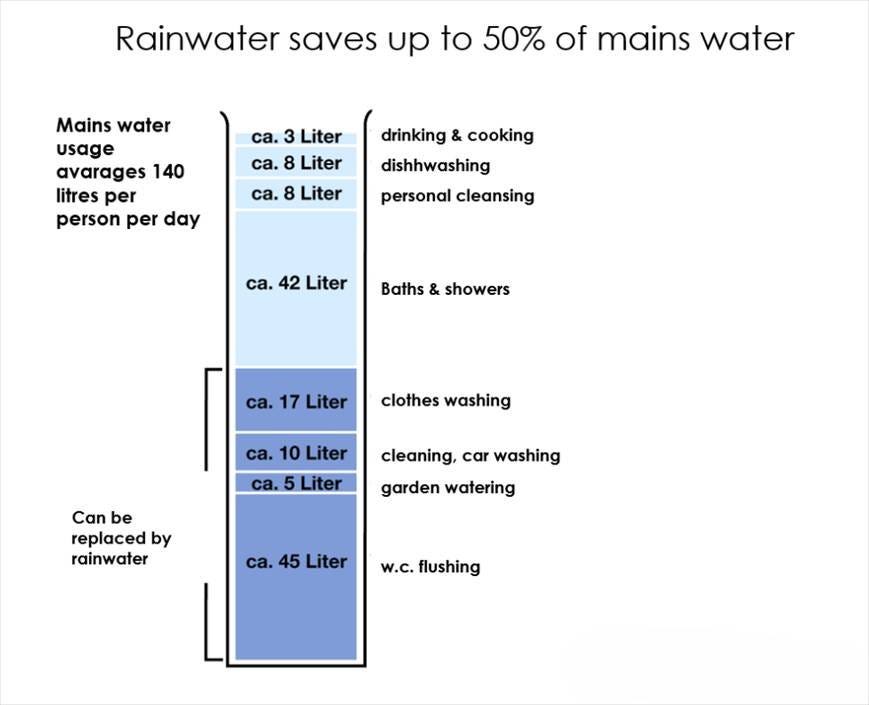 Rainwater saves up to 50% of mains water

Mains water usage avarages 140 litres per person per day

ca. 3 Liter drinking & cooking
ca. 8 Liter dishhwashing
ca. 8 Liter personal cleansing
ca. 42 Liter Baths & showers
ca. 17 Liter clothes washing
ca. 10 Liter cleaning, car washing
ca. 5 Liter garden watering
ca. 45 Liter w.c. flushing

Can be replaced by rainwater